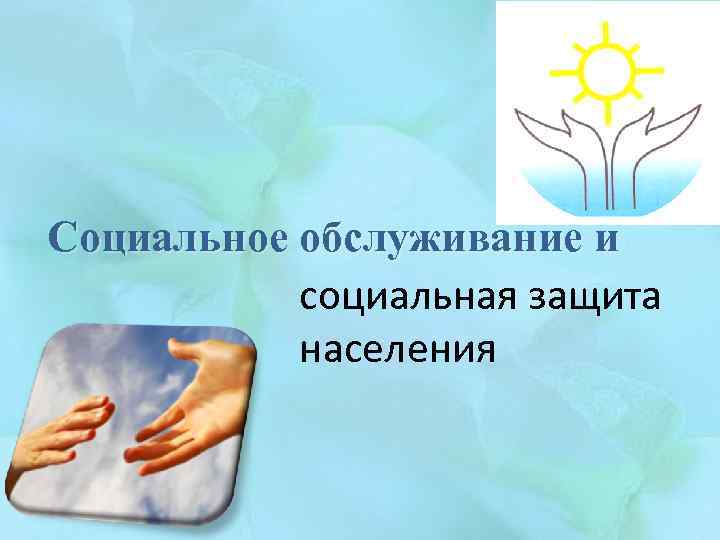 Социальное обслуживание и

социальная защита населения